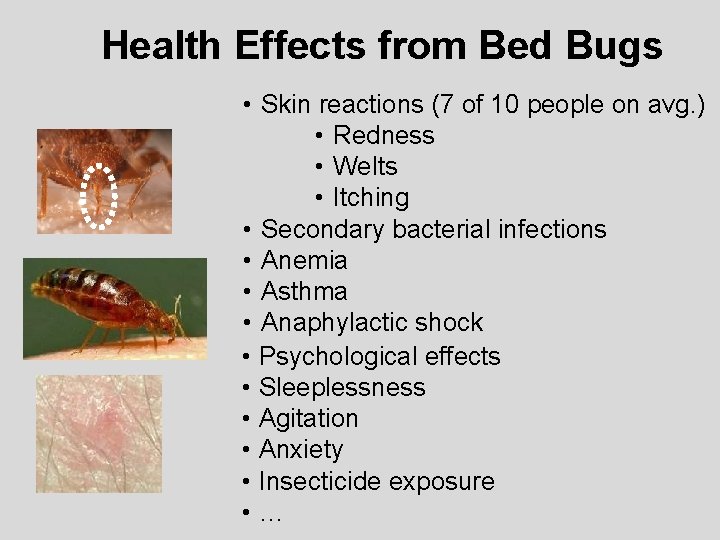 Health Effects from Bed Bugs

• Skin reactions (7 of 10 people on avg.)
• Redness
• Welts
• Itching
• Secondary bacterial infections
• Anemia
• Asthma
• Anaphylactic shock
• Psychological effects
• Sleeplessness
• Agitation
• Anxiety
• Insecticide exposure
• …